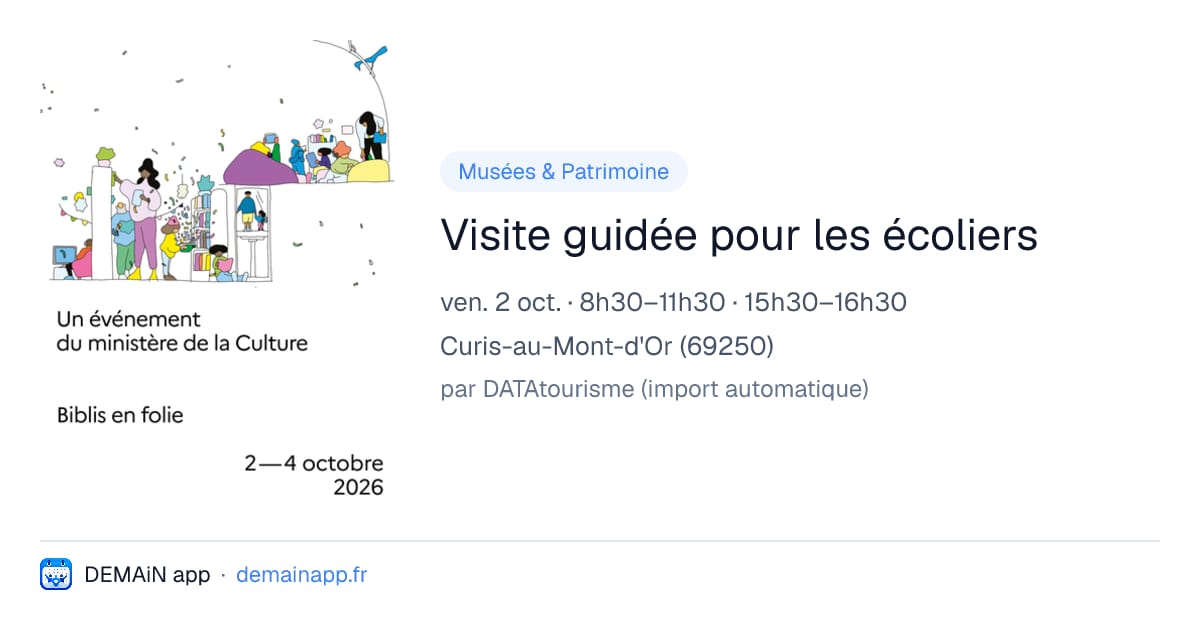 Un événement
du ministère de la Culture

Biblis en folie

2—4 octobre
2026

Musées & Patrimoine

Visite guidée pour les écoliers

ven. 2 oct. · 8h30–11h30 · 15h30–16h30

Curis-au-Mont-d'Or (69250)

par DATAtourisme (import automatique)

DEMAiN app · demainapp.fr